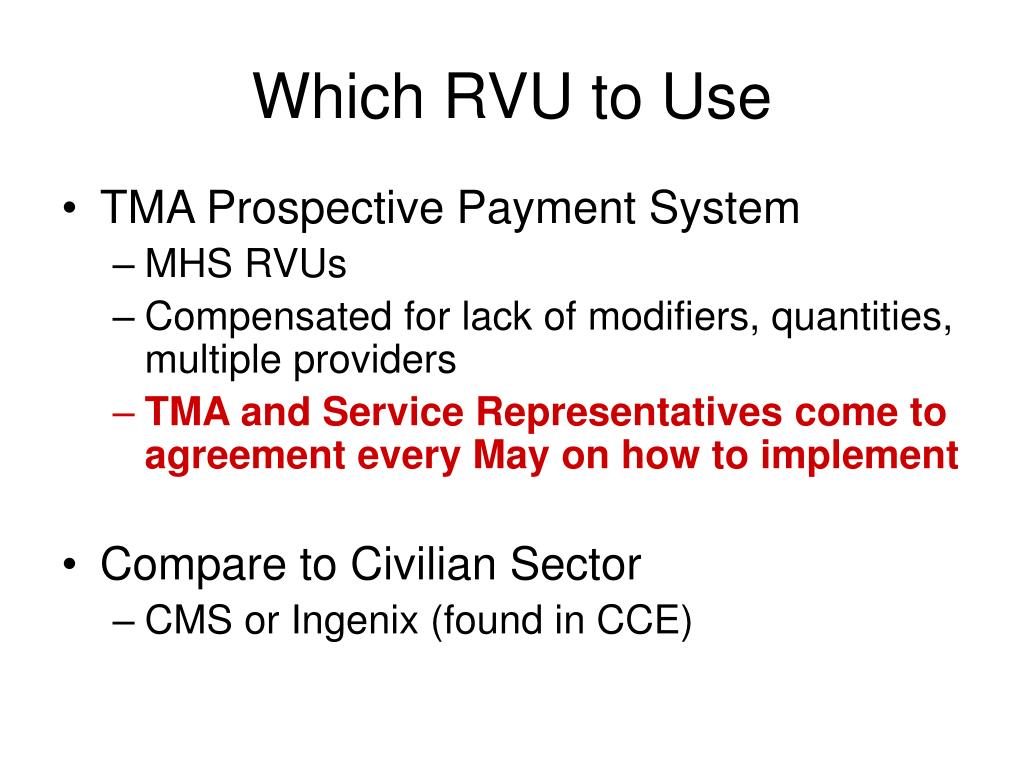 Which RVU to Use

• TMA Prospective Payment System
– MHS RVUs
– Compensated for lack of modifiers, quantities, multiple providers
– TMA and Service Representatives come to agreement every May on how to implement

• Compare to Civilian Sector
– CMS or Ingenix (found in CCE)